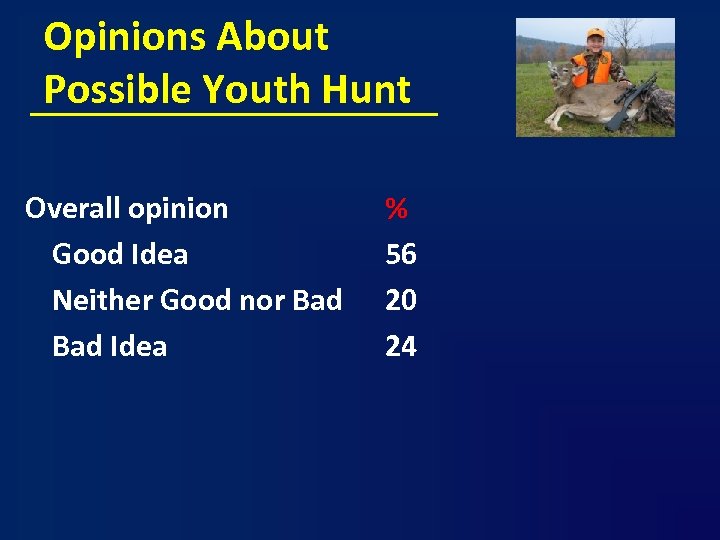 Opinions About Possible Youth Hunt

| Overall opinion | % |
|---|---|
| Good Idea | 56 |
| Neither Good nor Bad | 20 |
| Bad Idea | 24 |